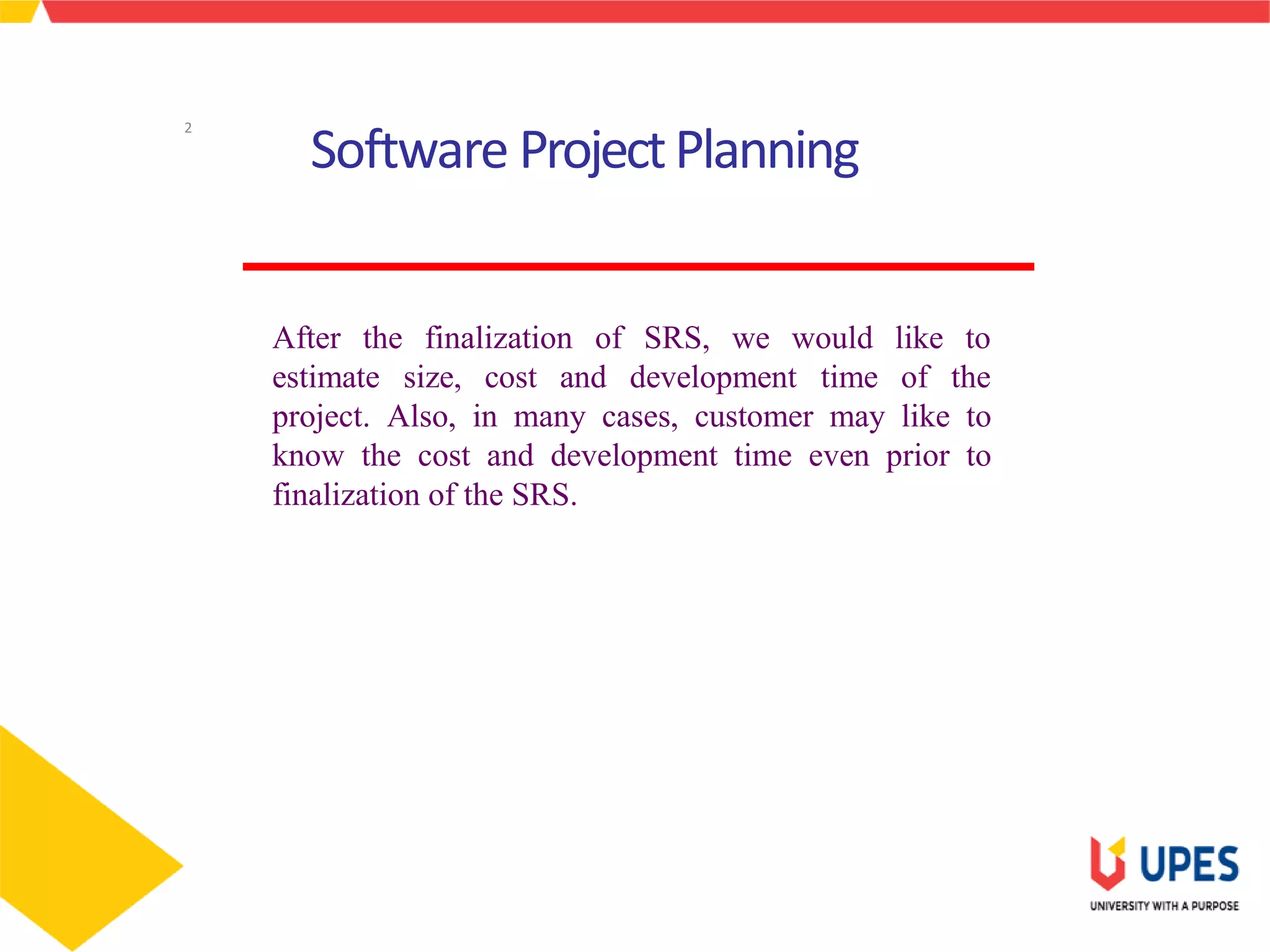 2

Software Project Planning

After the finalization of SRS, we would like to estimate size, cost and development time of the project. Also, in many cases, customer may like to know the cost and development time even prior to finalization of the SRS.

UPES
UNIVERSITY WITH A PURPOSE